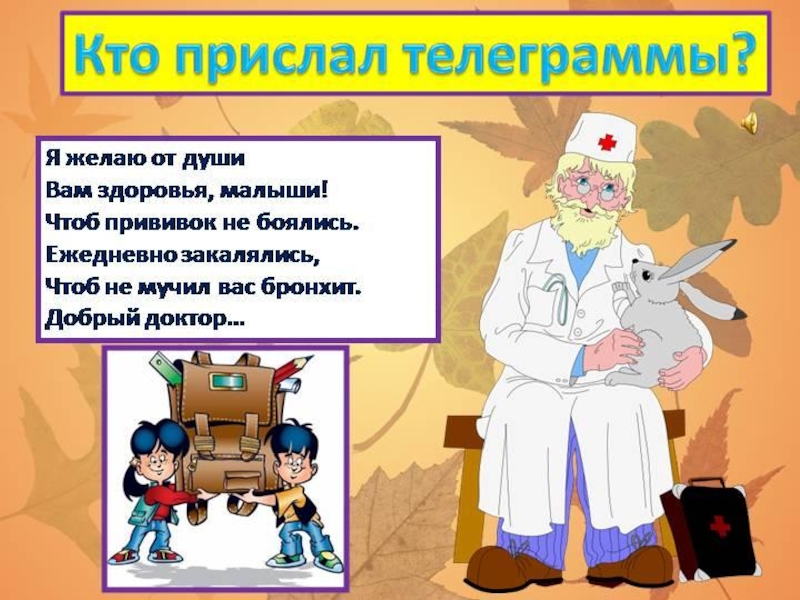 Кто прислал телеграммы?

Я желаю от души
Вам здоровья, малыши!
Чтоб прививок не боялись.
Ежедневно закалялись,
Чтоб не мучил вас бронхит.
Добрый доктор...